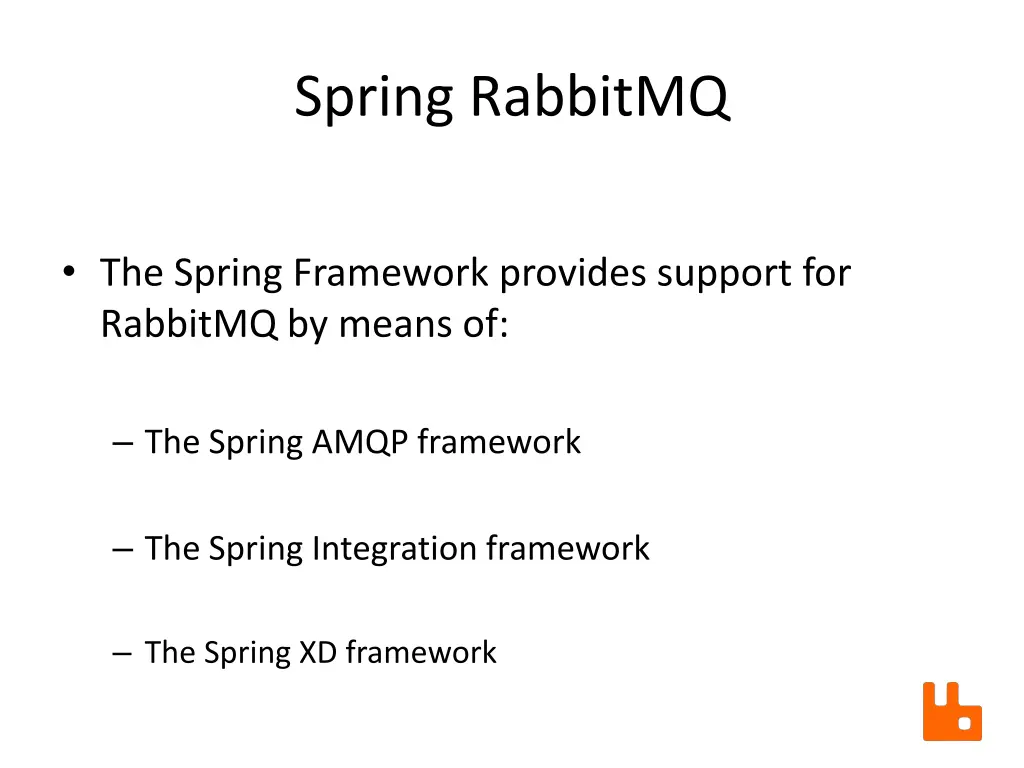 Spring RabbitMQ

• The Spring Framework provides support for RabbitMQ by means of:

– The Spring AMQP framework

– The Spring Integration framework

– The Spring XD framework